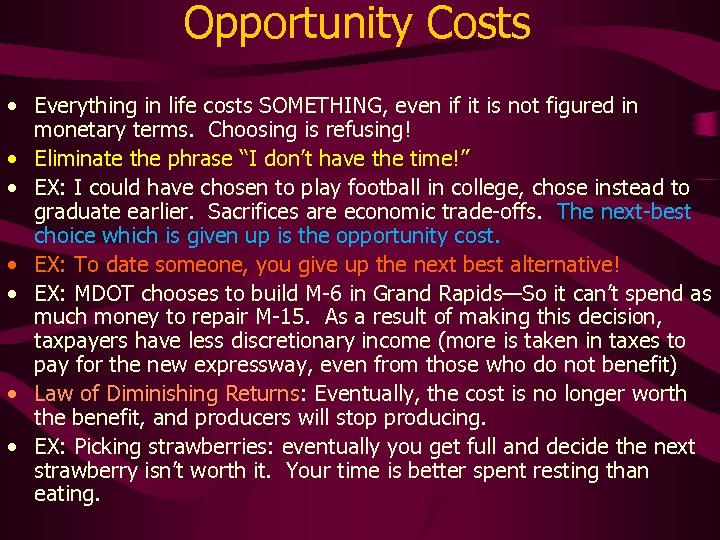 Opportunity Costs

• Everything in life costs SOMETHING, even if it is not figured in monetary terms. Choosing is refusing!
• Eliminate the phrase “I don’t have the time!”
• EX: I could have chosen to play football in college, chose instead to graduate earlier. Sacrifices are economic trade-offs. The next-best choice which is given up is the opportunity cost.
• EX: To date someone, you give up the next best alternative!
• EX: MDOT chooses to build M-6 in Grand Rapids—So it can’t spend as much money to repair M-15. As a result of making this decision, taxpayers have less discretionary income (more is taken in taxes to pay for the new expressway, even from those who do not benefit)
• Law of Diminishing Returns: Eventually, the cost is no longer worth the benefit, and producers will stop producing.
• EX: Picking strawberries: eventually you get full and decide the next strawberry isn’t worth it. Your time is better spent resting than eating.